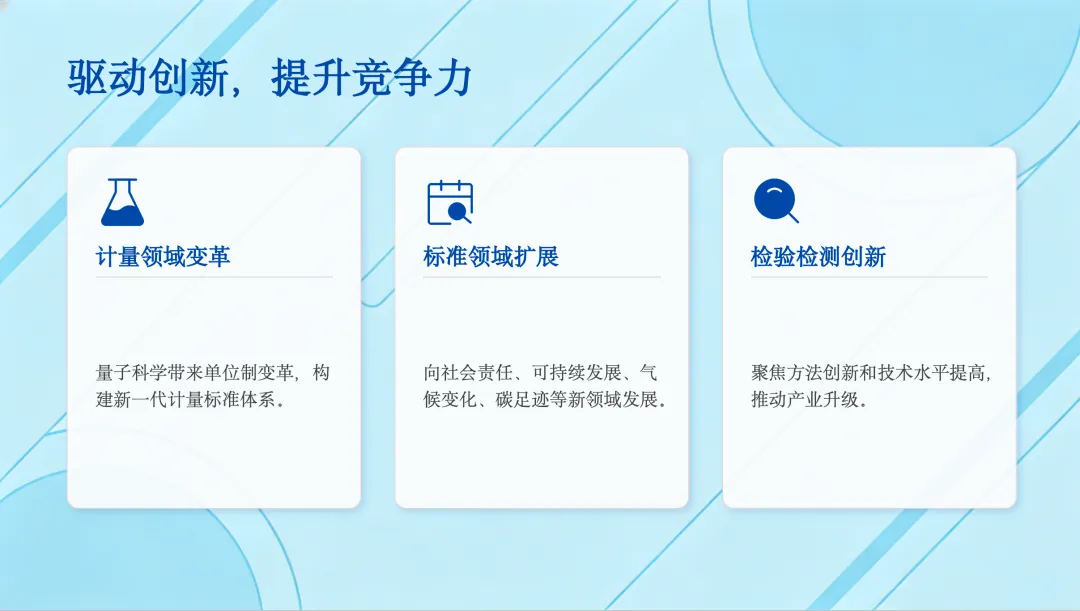 驱动创新，提升竞争力

计量领域变革

量子科学带来单位制变革，构建新一代计量标准体系。

标准领域扩展

向社会责任、可持续发展、气候变化、碳足迹等新领域发展。

检验检测创新

聚焦方法创新和技术水平提高，推动产业升级。